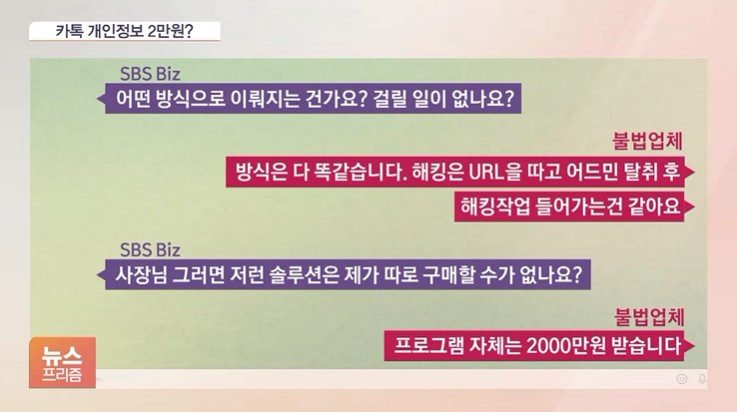 카톡 개인정보 2만원?

SBS Biz
어떤 방식으로 이뤄지는 건가요? 걸릴 일이 없나요?

불법업체
방식은 다 똑같습니다. 해킹은 URL을 따고 어드민 탈취 후
해킹작업 들어가는건 같아요

SBS Biz
사장님 그러면 저런 솔루션은 제가 따로 구매할 수가 없나요?

불법업체
프로그램 자체는 2000만원 받습니다

뉴스
프리즘